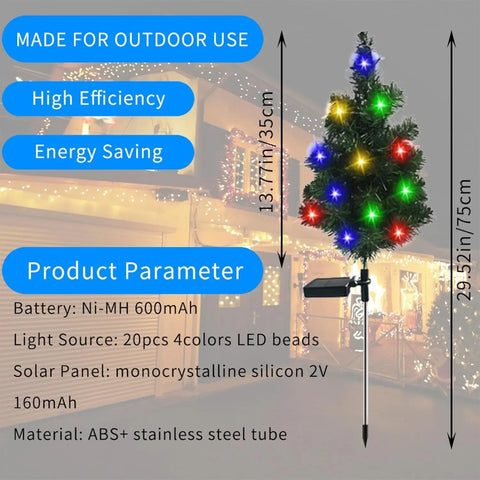 MADE FOR OUTDOOR USE

High Efficiency

Energy Saving

13.77in/35cm

29.52in/75cm

Product Parameter

Battery: Ni-MH 600mAh

Light Source: 20pcs 4colors LED beads

Solar Panel: monocrystalline silicon 2V 160mAh

Material: ABS+ stainless steel tube